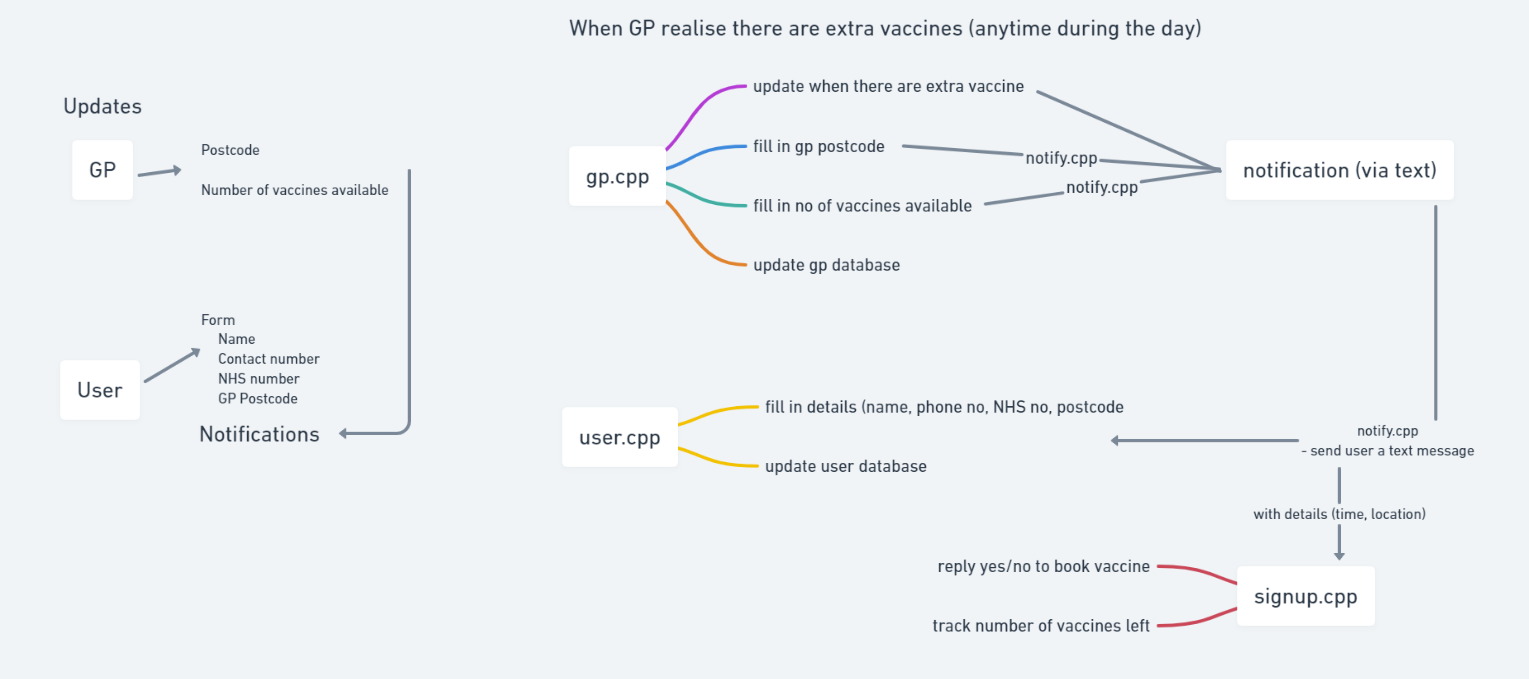 When GP realise there are extra vaccines (anytime during the day)

Updates

GP

Postcode

Number of vaccines available

User

Form
Name
Contact number
NHS number
GP Postcode

Notifications

gp.cpp

update when there are extra vaccine

fill in gp postcode

fill in no of vaccines available

update gp database

notify.cpp

notify.cpp

notification (via text)

user.cpp

fill in details (name, phone no, NHS no, postcode

update user database

notify.cpp
- send user a text message

with details (time, location)

reply yes/no to book vaccine

track number of vaccines left

signup.cpp